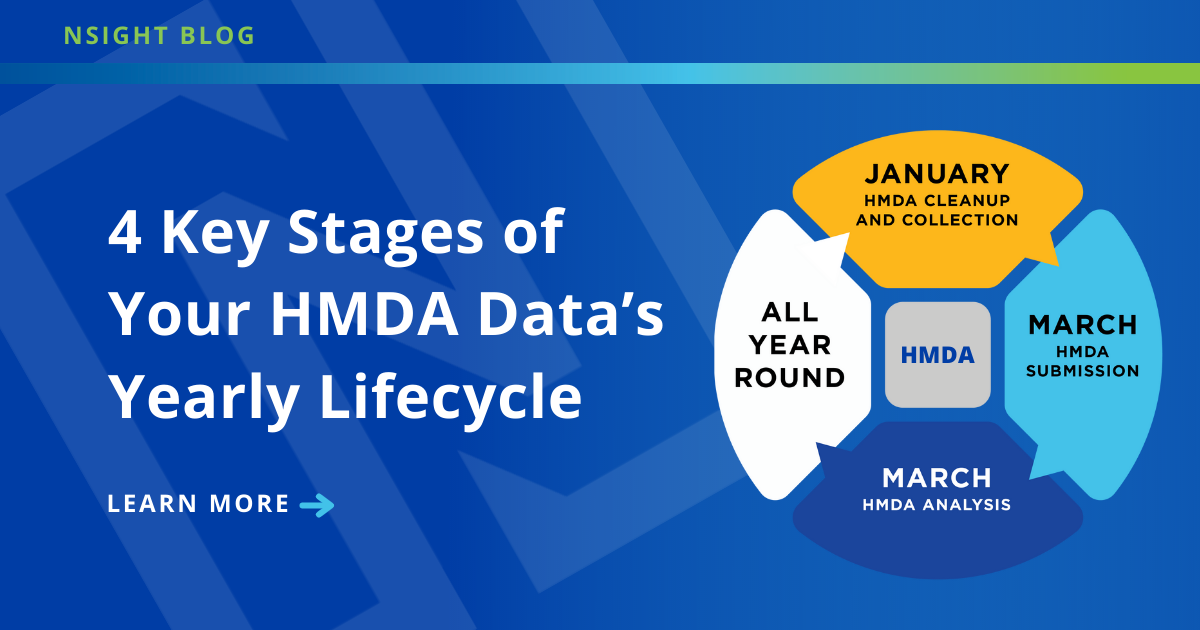 NSIGHT BLOG

4 Key Stages of Your HMDA Data's Yearly Lifecycle

LEARN MORE →

JANUARY
HMDA CLEANUP AND COLLECTION

ALL YEAR ROUND

HMDA

MARCH
HMDA SUBMISSION

MARCH
HMDA ANALYSIS